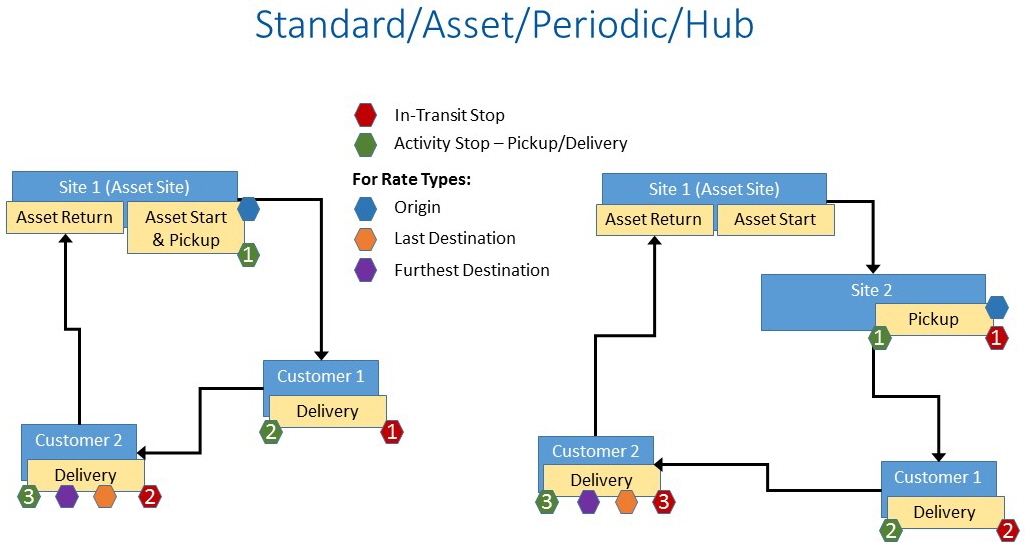 Standard/Asset/Periodic/Hub

In-Transit Stop
Activity Stop – Pickup/Delivery
For Rate Types:
Origin
Last Destination
Furthest Destination

Site 1 (Asset Site)
Asset Return
Asset Start & Pickup
1
Customer 1
Delivery
2
1
Customer 2
Delivery
3
2

Site 1 (Asset Site)
Asset Return
Asset Start
Site 2
Pickup
1
1
Customer 1
Delivery
2
2
Customer 2
Delivery
3
3